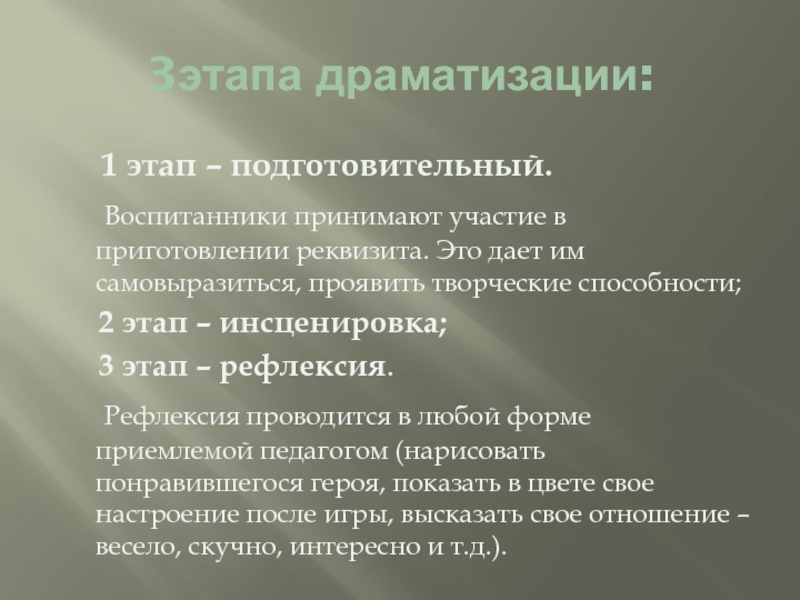 3этапа драматизации:

1 этап – подготовительный.

Воспитанники принимают участие в приготовлении реквизита. Это дает им самовыразиться, проявить творческие способности;

2 этап – инсценировка;

3 этап – рефлексия.

Рефлексия проводится в любой форме приемлемой педагогом (нарисовать понравившегося героя, показать в цвете свое настроение после игры, высказать свое отношение – весело, скучно, интересно и т.д.).